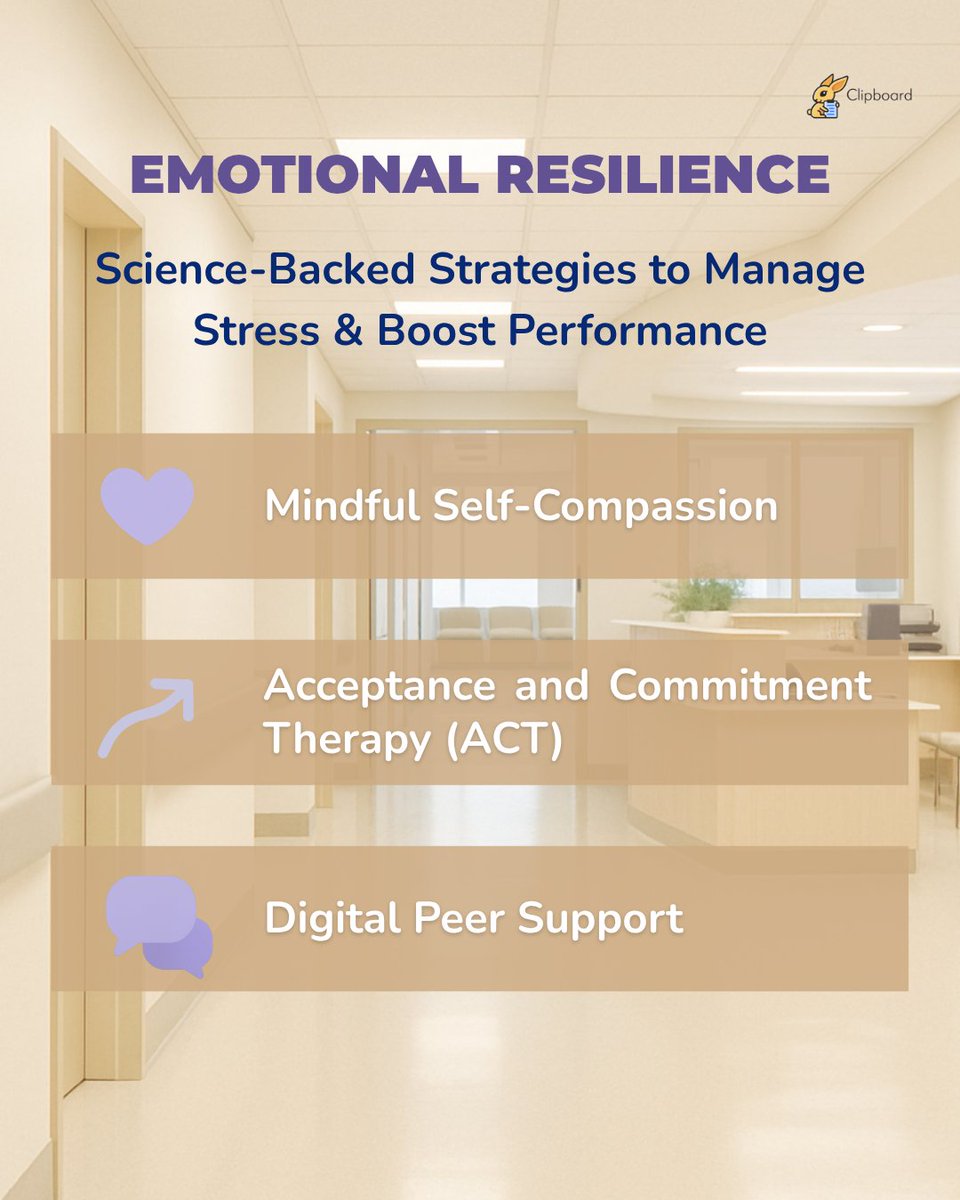 Clipboard

EMOTIONAL RESILIENCE

Science-Backed Strategies to Manage Stress & Boost Performance

Mindful Self-Compassion

Acceptance and Commitment Therapy (ACT)

Digital Peer Support